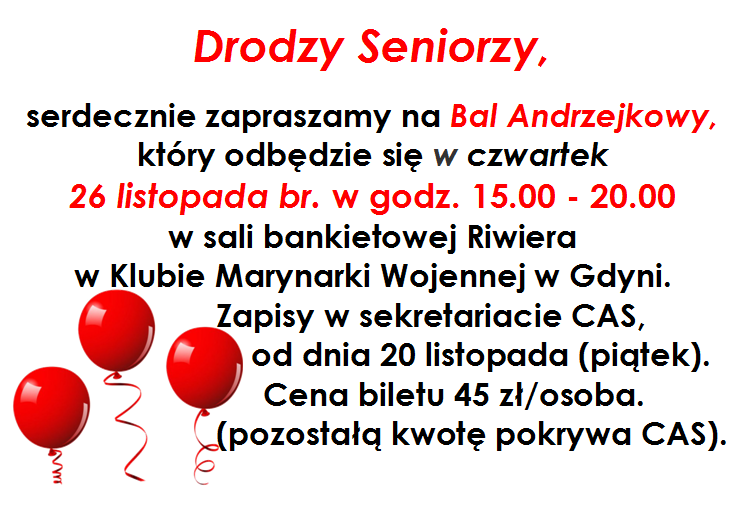 Drodzy Seniorzy,

serdecznie zapraszamy na Bal Andrzejkowy, który odbędzie się w czwartek
26 listopada br. w godz. 15.00 - 20.00
w sali bankietowej Riwiera
w Klubie Marynarki Wojennej w Gdyni.
Zapisy w sekretariacie CAS,
od dnia 20 listopada (piątek).
Cena biletu 45 zł/osoba.
(pozostałą kwotę pokrywa CAS).